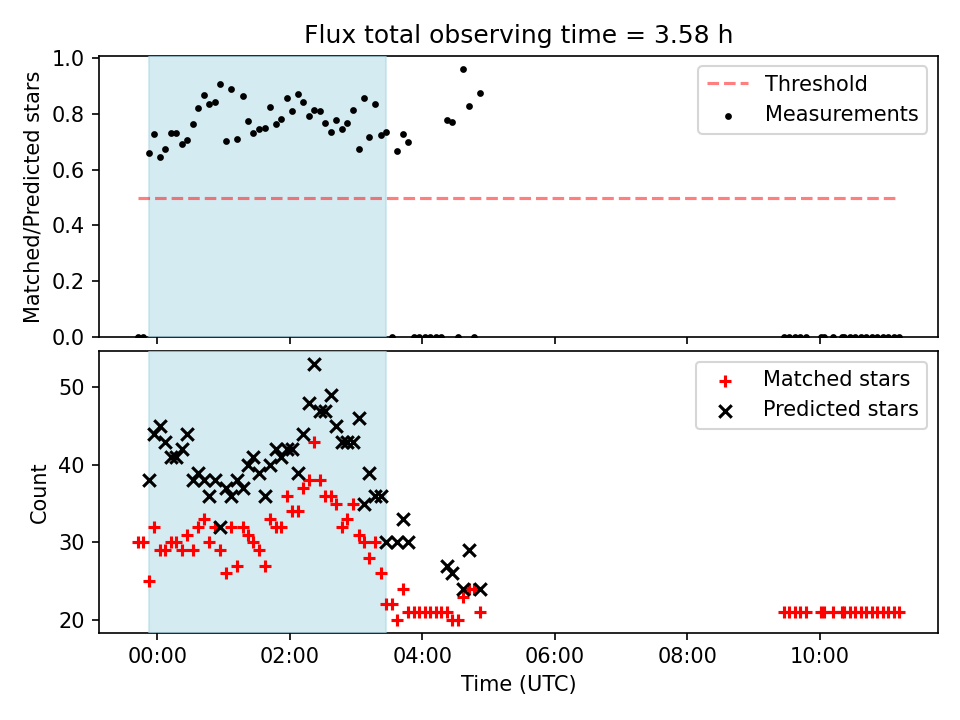 Flux total observing time = 3.58 h

Matched/Predicted stars

1.0
0.8
0.6
0.4
0.2
0.0

Threshold
Measurements

Count

50
40
30
20

Matched stars
Predicted stars

00:00
02:00
04:00
06:00
08:00
10:00

Time (UTC)